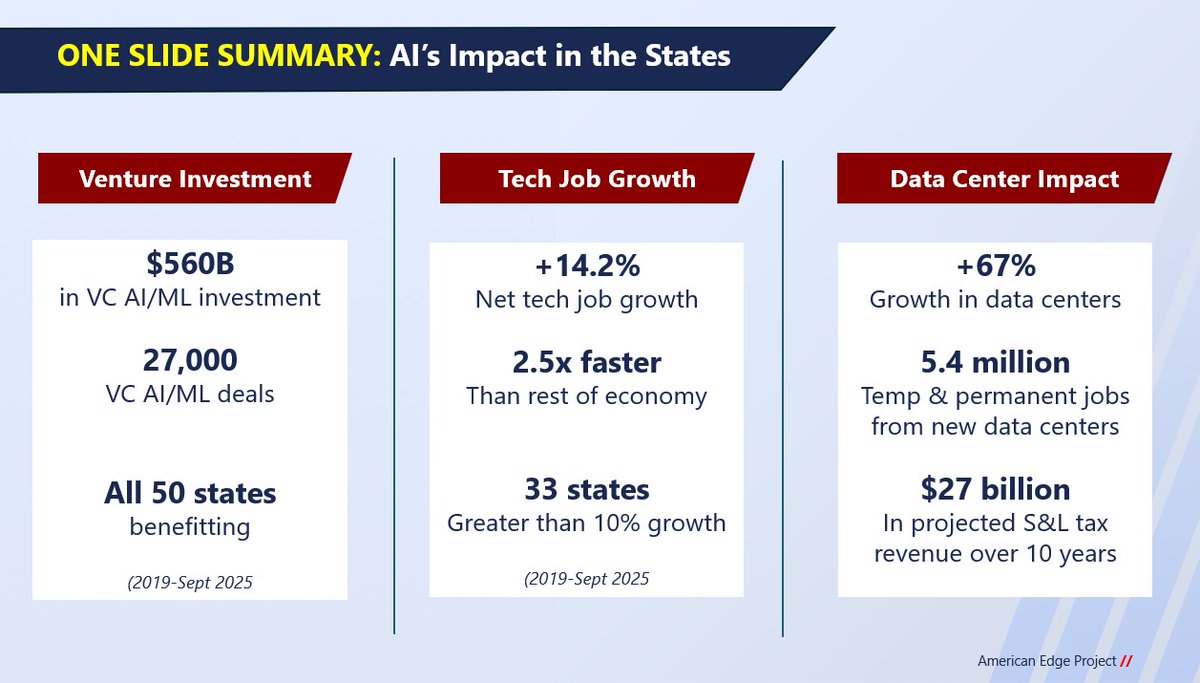 ONE SLIDE SUMMARY: AI's Impact in the States

Venture Investment

$560B
in VC AI/ML investment

27,000
VC AI/ML deals

All 50 states
benefitting

(2019-Sept 2025

Tech Job Growth

+14.2%
Net tech job growth

2.5x faster
Than rest of economy

33 states
Greater than 10% growth

(2019-Sept 2025

Data Center Impact

+67%
Growth in data centers

5.4 million
Temp & permanent jobs from new data centers

$27 billion
In projected S&L tax revenue over 10 years

American Edge Project //